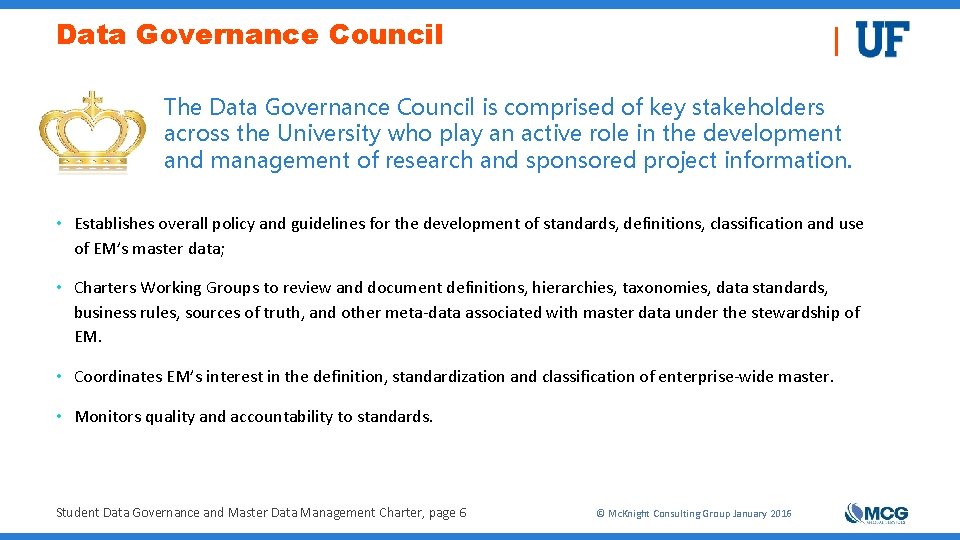 Data Governance Council

UF

The Data Governance Council is comprised of key stakeholders across the University who play an active role in the development and management of research and sponsored project information.

• Establishes overall policy and guidelines for the development of standards, definitions, classification and use of EM's master data;

• Charters Working Groups to review and document definitions, hierarchies, taxonomies, data standards, business rules, sources of truth, and other meta-data associated with master data under the stewardship of EM.

• Coordinates EM's interest in the definition, standardization and classification of enterprise-wide master.

• Monitors quality and accountability to standards.

Student Data Governance and Master Data Management Charter, page 6

© McKnight Consulting Group January 2016

MCG